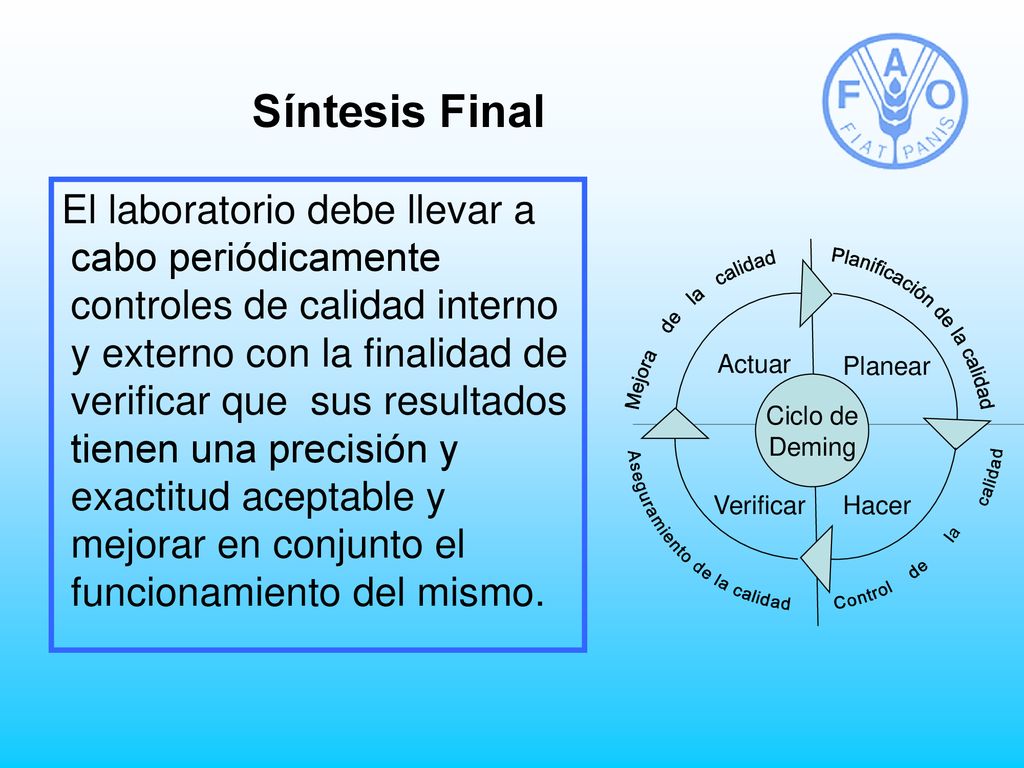 Síntesis Final

FAO
FIAT PANIS

El laboratorio debe llevar a cabo periódicamente controles de calidad interno y externo con la finalidad de verificar que sus resultados tienen una precisión y exactitud aceptable y mejorar en conjunto el funcionamiento del mismo.

Mejora de la calidad
Planificación de la calidad
Actuar
Planear
Ciclo de Deming
Verificar
Hacer
Aseguramiento de la calidad
Control de la calidad